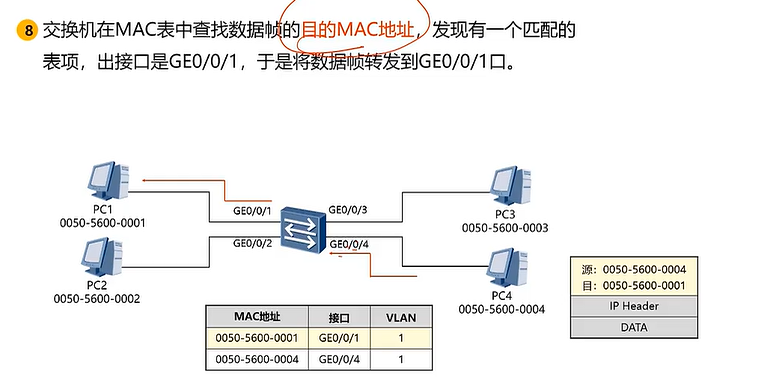 8 交换机在MAC表中查找数据帧的目的MAC地址，发现有一个匹配的表项，出接口是GE0/0/1，于是将数据帧转发到GE0/0/1口。

PC1
0050-5600-0001

PC2
0050-5600-0002

GE0/0/1
GE0/0/2
GE0/0/3
GE0/0/4

PC3
0050-5600-0003

PC4
0050-5600-0004

| MAC地址 | 接口 | VLAN |
|---|---|---|
| 0050-5600-0001 | GE0/0/1 | 1 |
| 0050-5600-0004 | GE0/0/4 | 1 |

源：0050-5600-0004
目：0050-5600-0001
IP Header
DATA